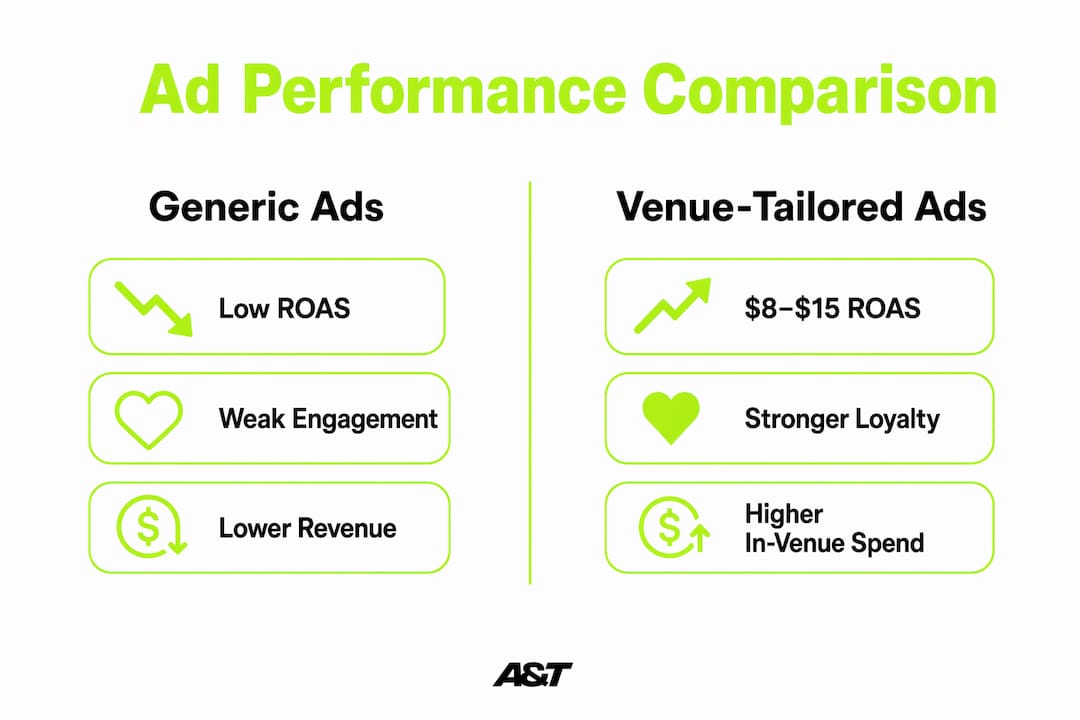 Ad Performance Comparison

Generic Ads

Low ROAS

Weak Engagement

Lower Revenue

Venue-Tailored Ads

\$8–\$15 ROAS

Stronger Loyalty

Higher In-Venue Spend

A&T